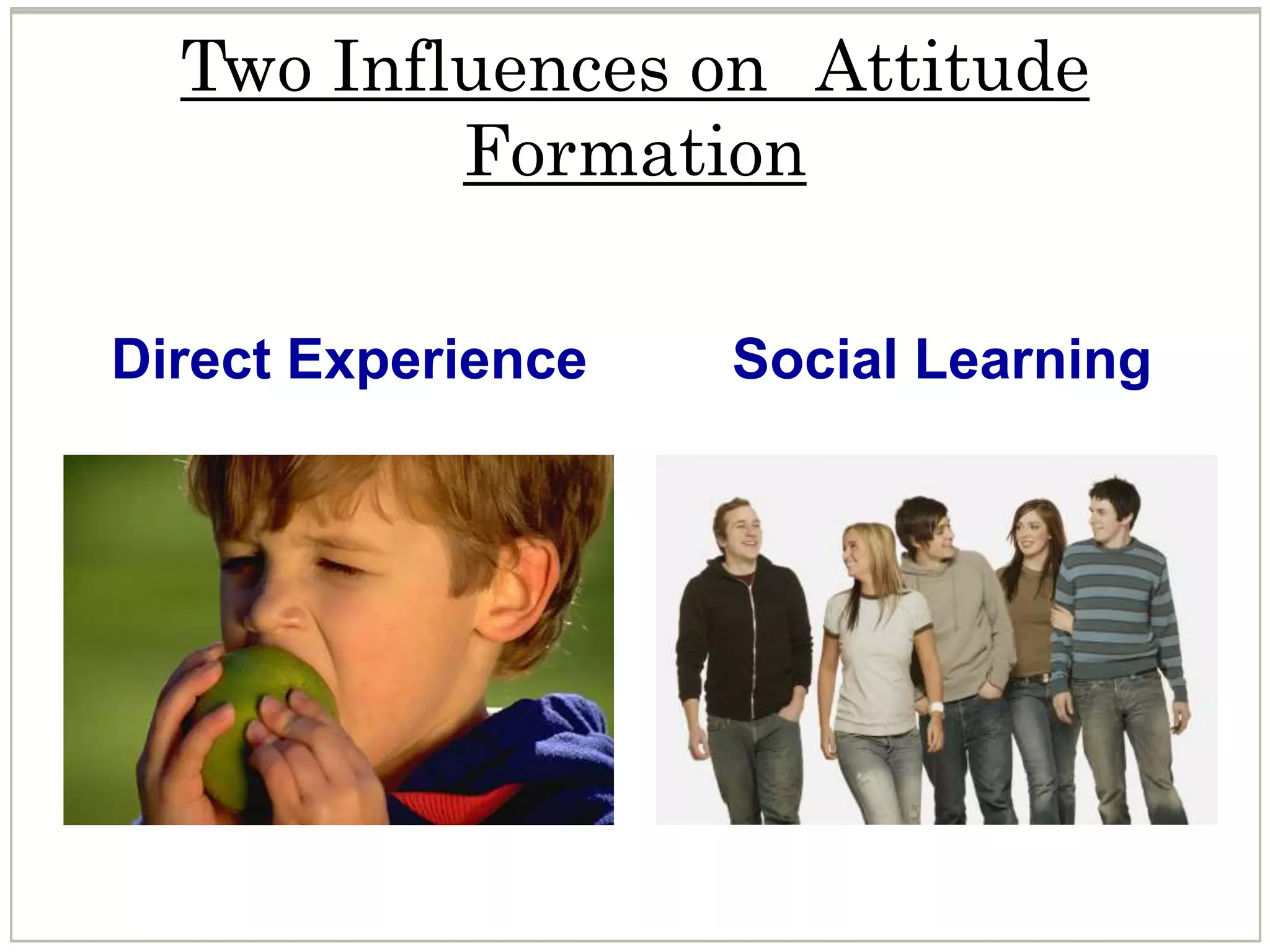 Two Influences on Attitude Formation

Direct Experience

Social Learning